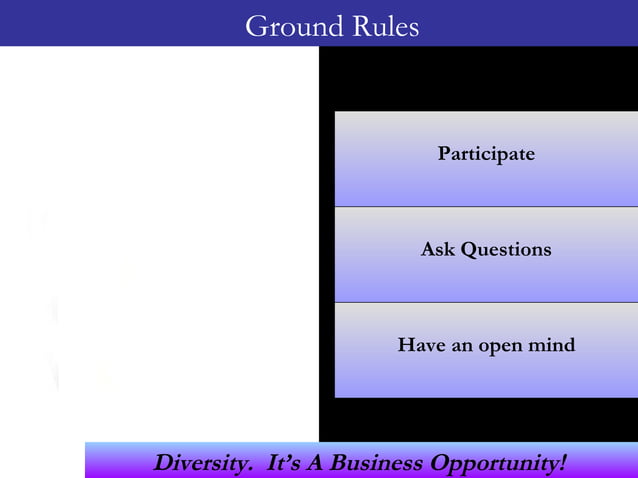 Ground Rules

Participate

Ask Questions

Have an open mind

Diversity. It's A Business Opportunity!